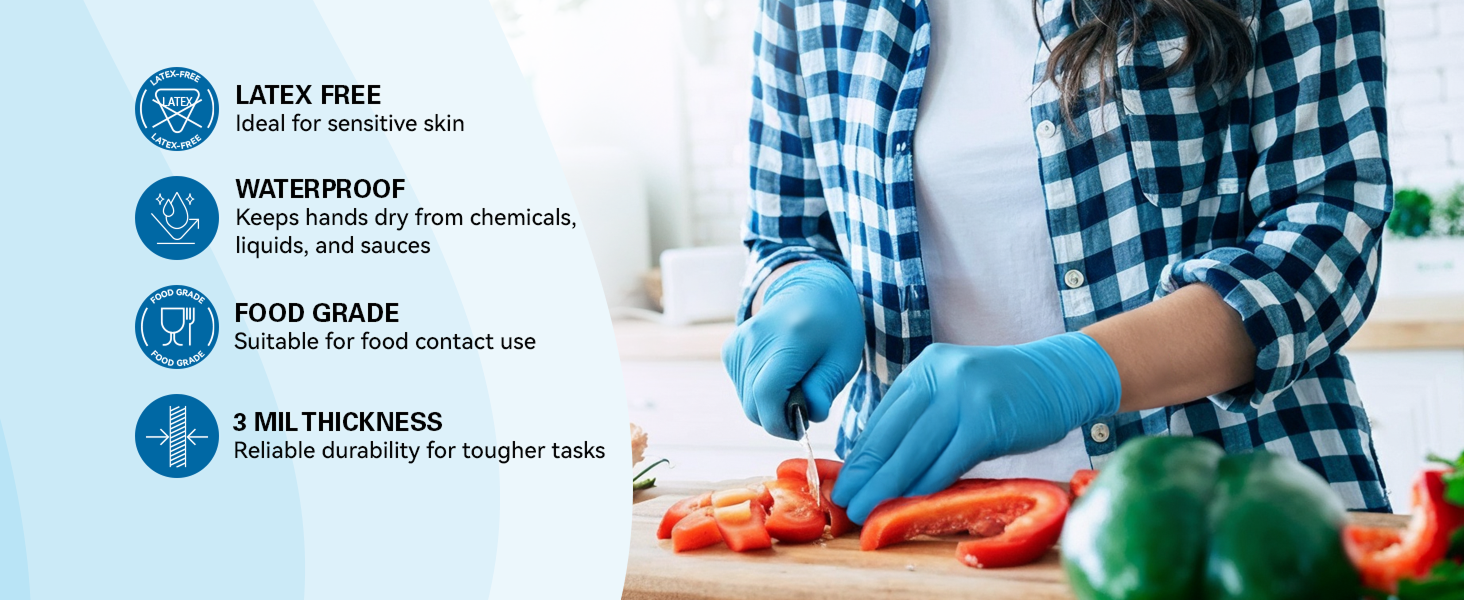 LATEX-FREE
LATEX
LATEX-FREE
LATEX FREE
Ideal for sensitive skin

WATERPROOF
Keeps hands dry from chemicals, liquids, and sauces

FOOD GRADE
FOOD GRADE
FOOD GRADE
Suitable for food contact use

3 MIL THICKNESS
Reliable durability for tougher tasks